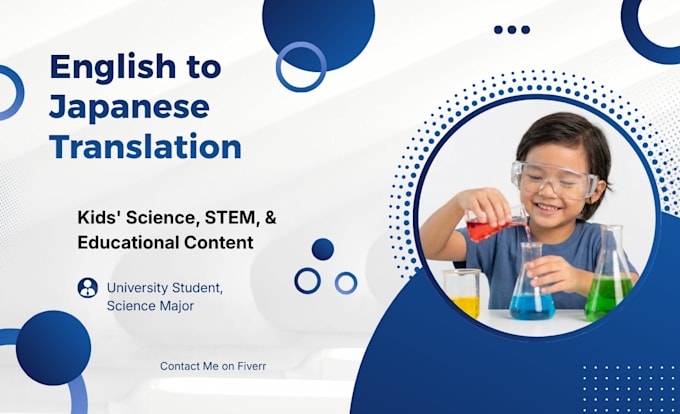 English to Japanese Translation

Kids' Science, STEM, & Educational Content

University Student, Science Major

Contact Me on Fiverr